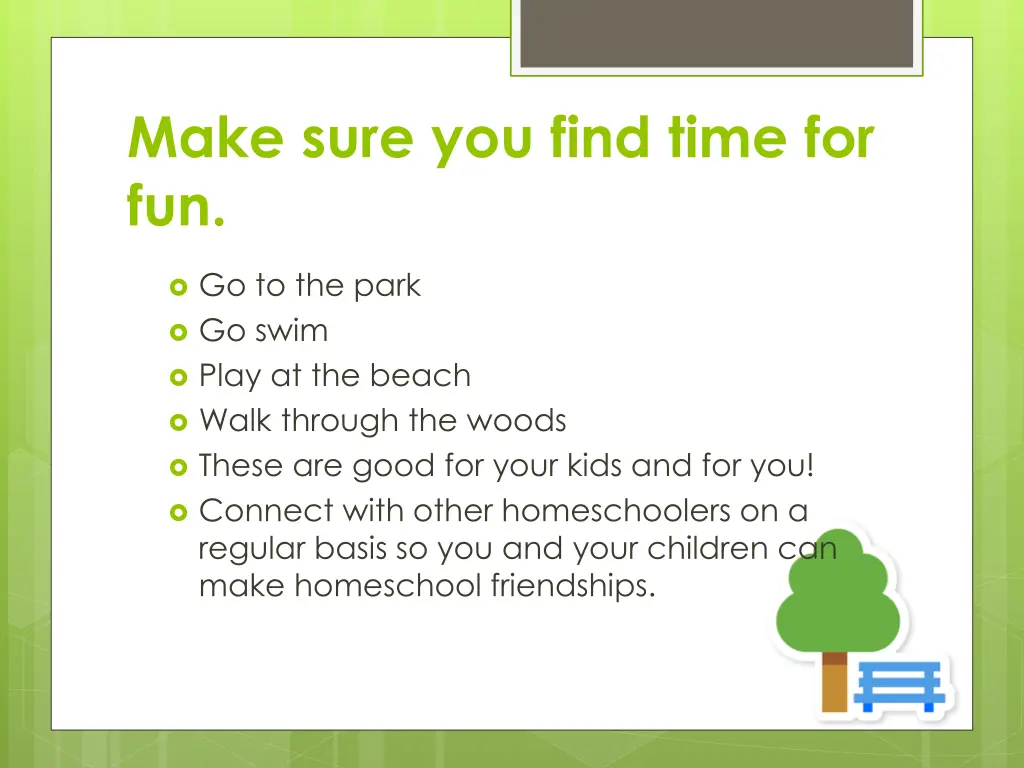 Make sure you find time for fun.

- Go to the park
- Go swim
- Play at the beach
- Walk through the woods
- These are good for your kids and for you!
- Connect with other homeschoolers on a regular basis so you and your children can make homeschool friendships.